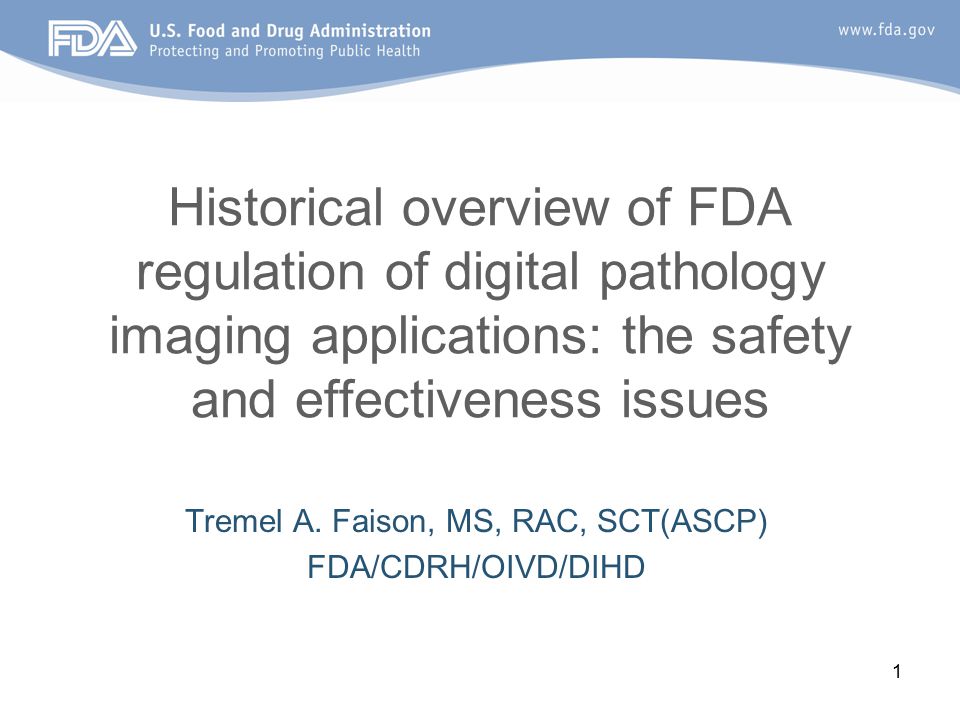 FDA U.S. Food and Drug Administration
Protecting and Promoting Public Health

www.fda.gov

Historical overview of FDA regulation of digital pathology imaging applications: the safety and effectiveness issues

Tremel A. Faison, MS, RAC, SCT(ASCP)
FDA/CDRH/OIVD/DIHD

1